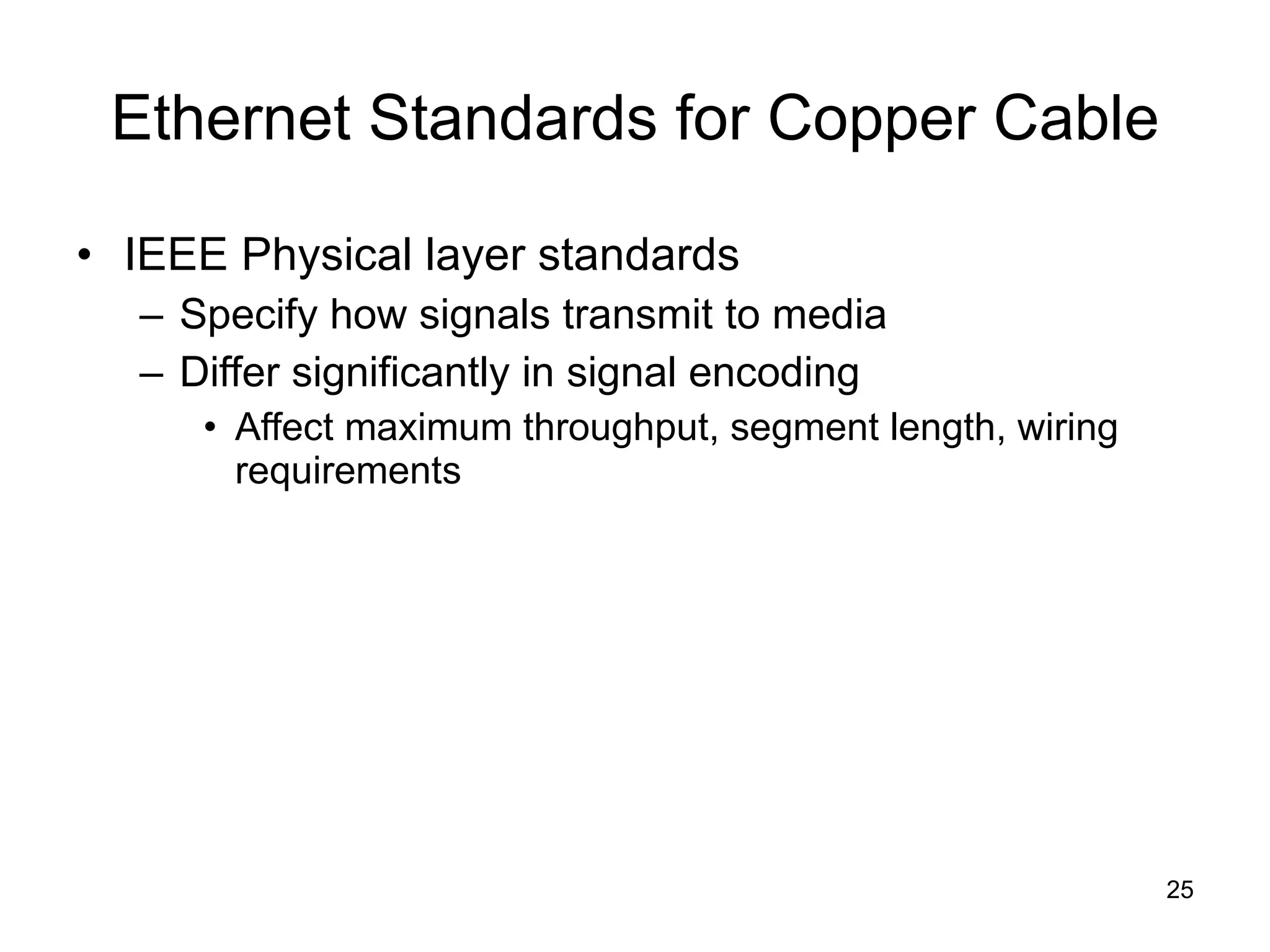 Ethernet Standards for Copper Cable

• IEEE Physical layer standards
– Specify how signals transmit to media
– Differ significantly in signal encoding
• Affect maximum throughput, segment length, wiring requirements

25